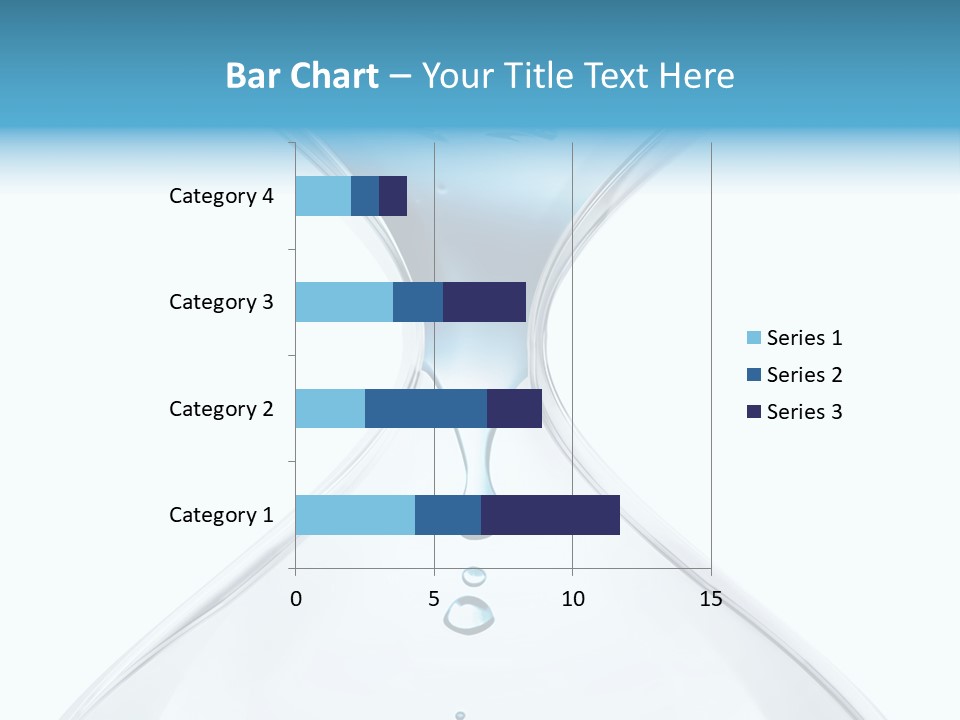 Bar Chart – Your Title Text Here

Category 4
Category 3
Category 2
Category 1

0
5
10
15

Series 1
Series 2
Series 3